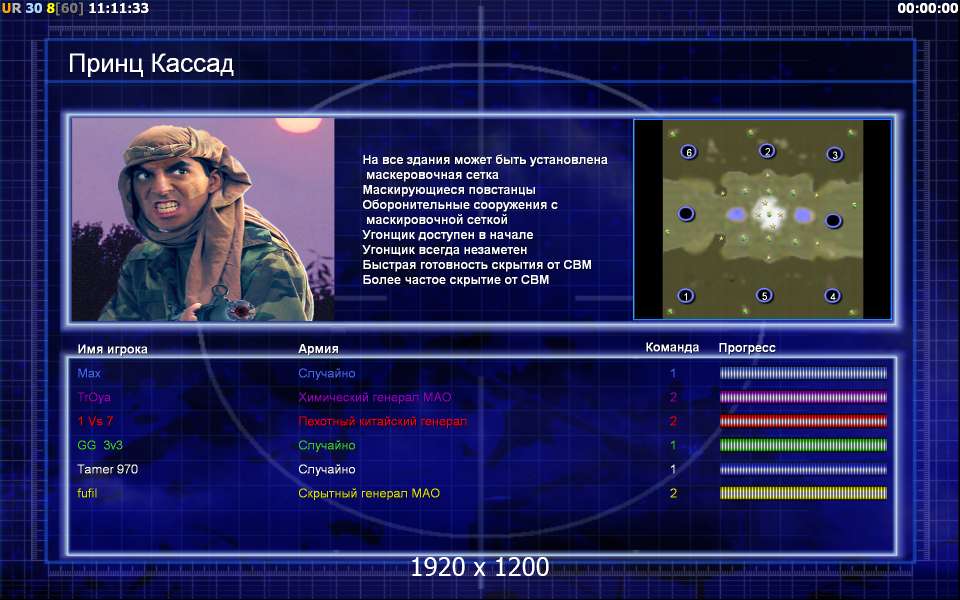 UR 30 8[60] 11:11:33

00:00:00

Принц Кассад

На все здания может быть установлена маскеровочная сетка
Маскирующиеся повстанцы
Оборонительные сооружения с маскировочной сеткой
Угонщик доступен в начале
Угонщик всегда незаметен
Быстрая готовность скрытия от СВМ
Более частое скрытие от СВМ

6 2 3 1 5 4

| Имя игрока | Армия | Команда | Прогресс |
|---|---|---|---|
| Max | Случайно | 1 | |
| TrOya | Химический генерал МАО | 2 | |
| 1 Vs 7 | Пехотный китайский генерал | 2 | |
| GG 3v3 | Случайно | 1 | |
| Tamer 970 | Случайно | 1 | |
| fufil | Скрытный генерал МАО | 2 | |

1920 x 1200